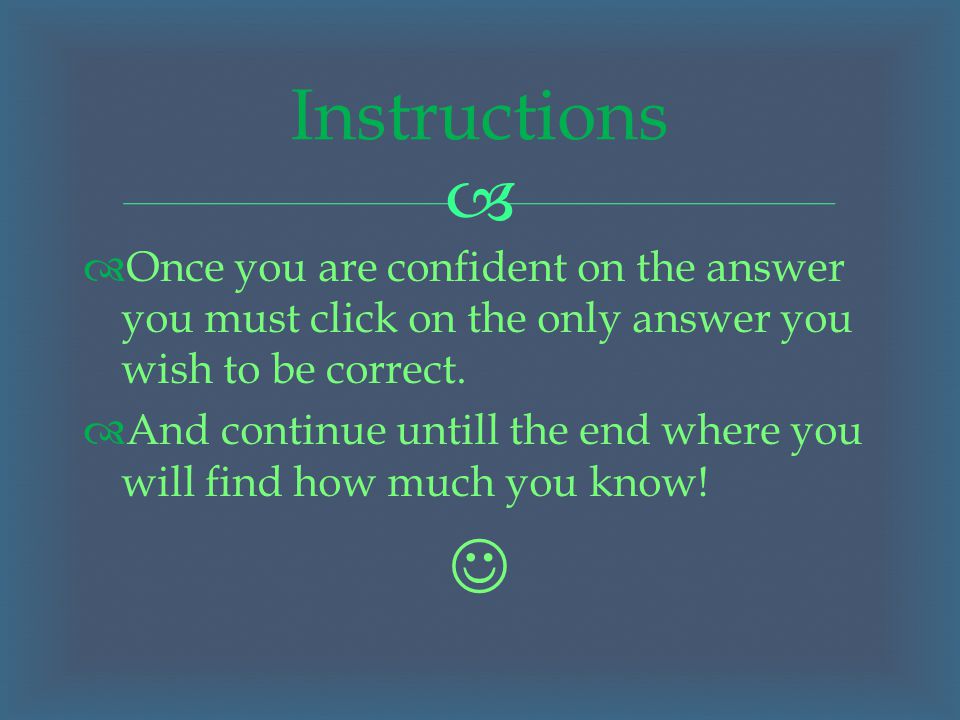 Instructions

Once you are confident on the answer you must click on the only answer you wish to be correct.

And continue untill the end where you will find how much you know!

☺